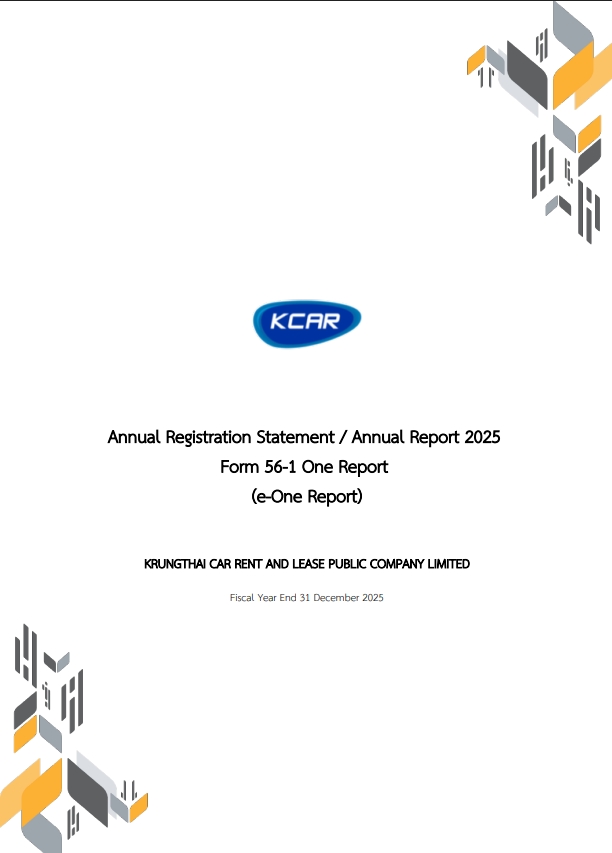 KCAR

Annual Registration Statement / Annual Report 2025
Form 56-1 One Report
(e-One Report)

KRUNGTHAI CAR RENT AND LEASE PUBLIC COMPANY LIMITED

Fiscal Year End 31 December 2025